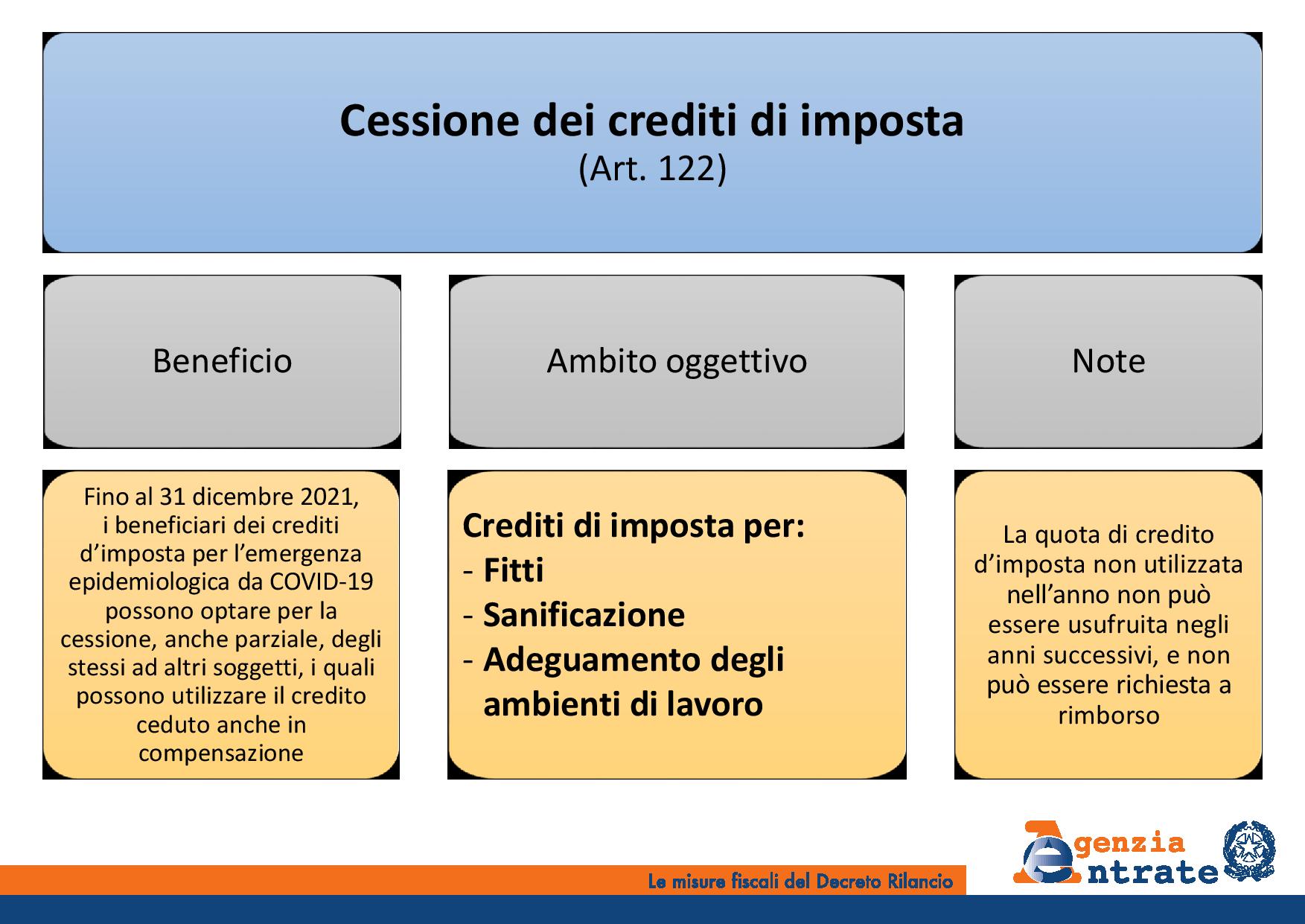 Cessione dei crediti di imposta
(Art. 122)

Beneficio

Ambito oggettivo

Note

Fino al 31 dicembre 2021, i beneficiari dei crediti d'imposta per l'emergenza epidemiologica da COVID-19 possono optare per la cessione, anche parziale, degli stessi ad altri soggetti, i quali possono utilizzare il credito ceduto anche in compensazione

Crediti di imposta per:
- Fitti
- Sanificazione
- Adeguamento degli ambienti di lavoro

La quota di credito d'imposta non utilizzata nell'anno non può essere usufruita negli anni successivi, e non può essere richiesta a rimborso

Le misure fiscali del Decreto Rilancio

Agenzia Entrate